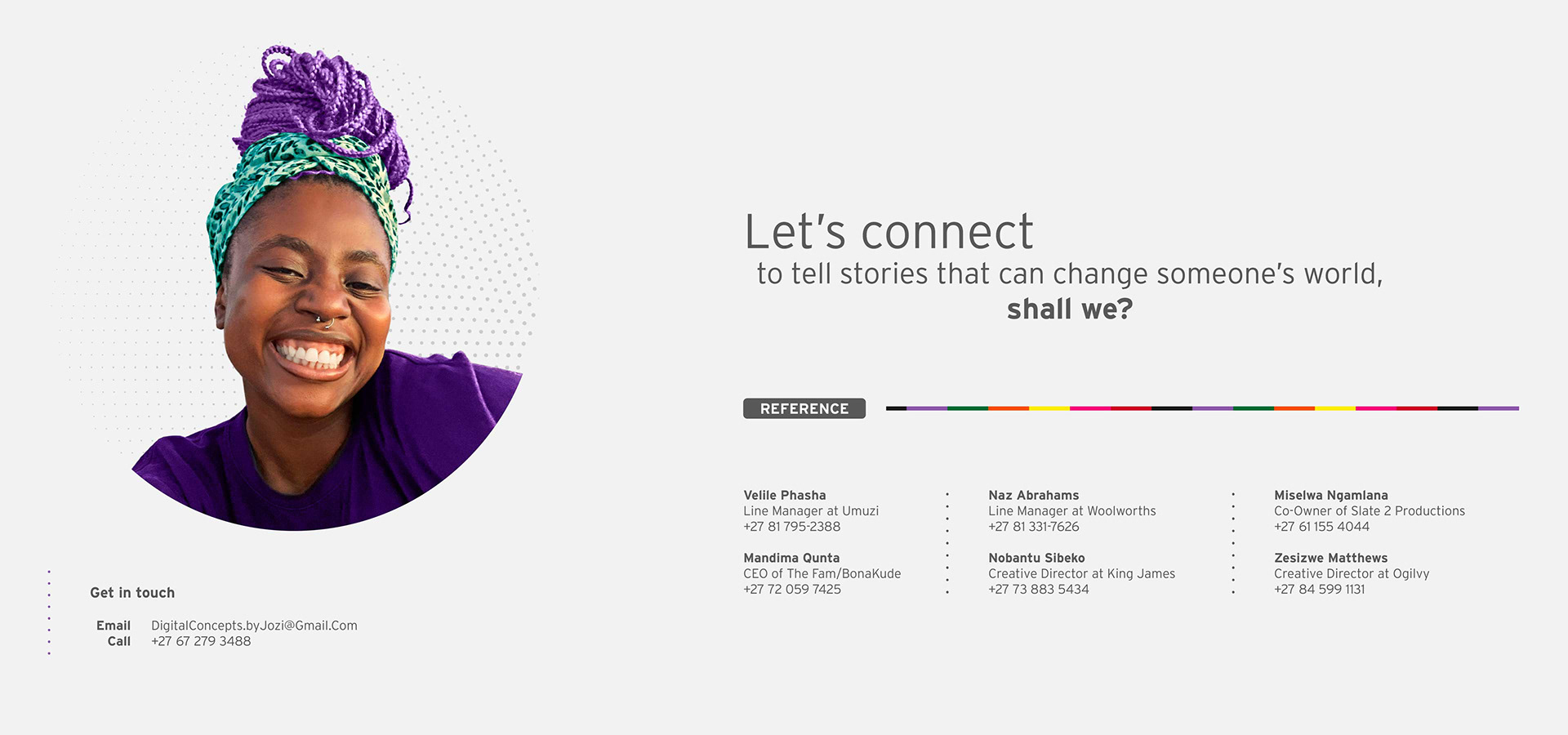 Let's connect
to tell stories that can change someone's world,
shall we?

REFERENCE

Velile Phasha
Line Manager at Umuzi
+27 81 795-2388

Mandima Qunta
CEO of The Fam/BonaKude
+27 72 059 7425

Naz Abrahams
Line Manager at Woolworths
+27 81 331-7626

Nobantu Sibeko
Creative Director at King James
+27 73 883 5434

Miselwa Ngamlana
Co-Owner of Slate 2 Productions
+27 61 155 4044

Zesizwe Matthews
Creative Director at Ogilvy
+27 84 599 1131

Get in touch

Email DigitalConcepts.byJozi@Gmail.Com
Call +27 67 279 3488